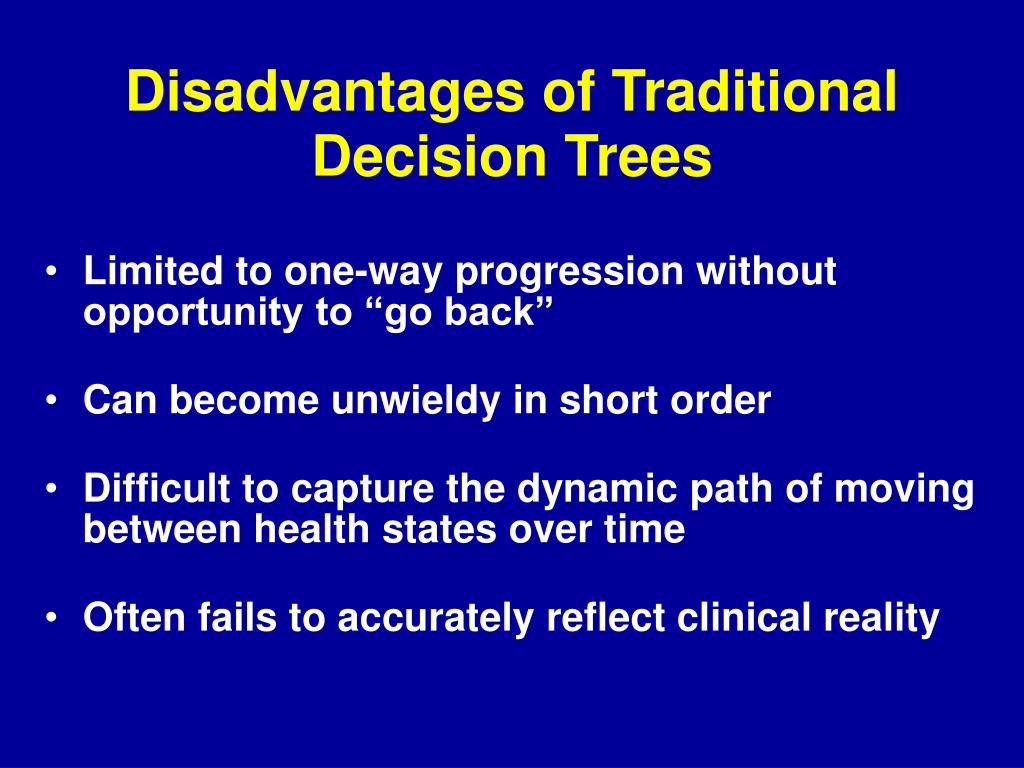 Disadvantages of Traditional Decision Trees

• Limited to one-way progression without opportunity to “go back”

• Can become unwieldy in short order

• Difficult to capture the dynamic path of moving between health states over time

• Often fails to accurately reflect clinical reality